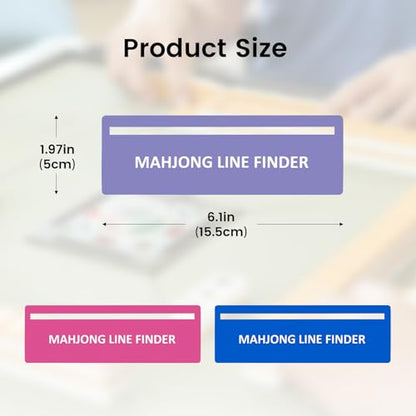 Product Size

1.97in
(5cm)

MAHJONG LINE FINDER

6.1in
(15.5cm)

MAHJONG LINE FINDER

MAHJONG LINE FINDER